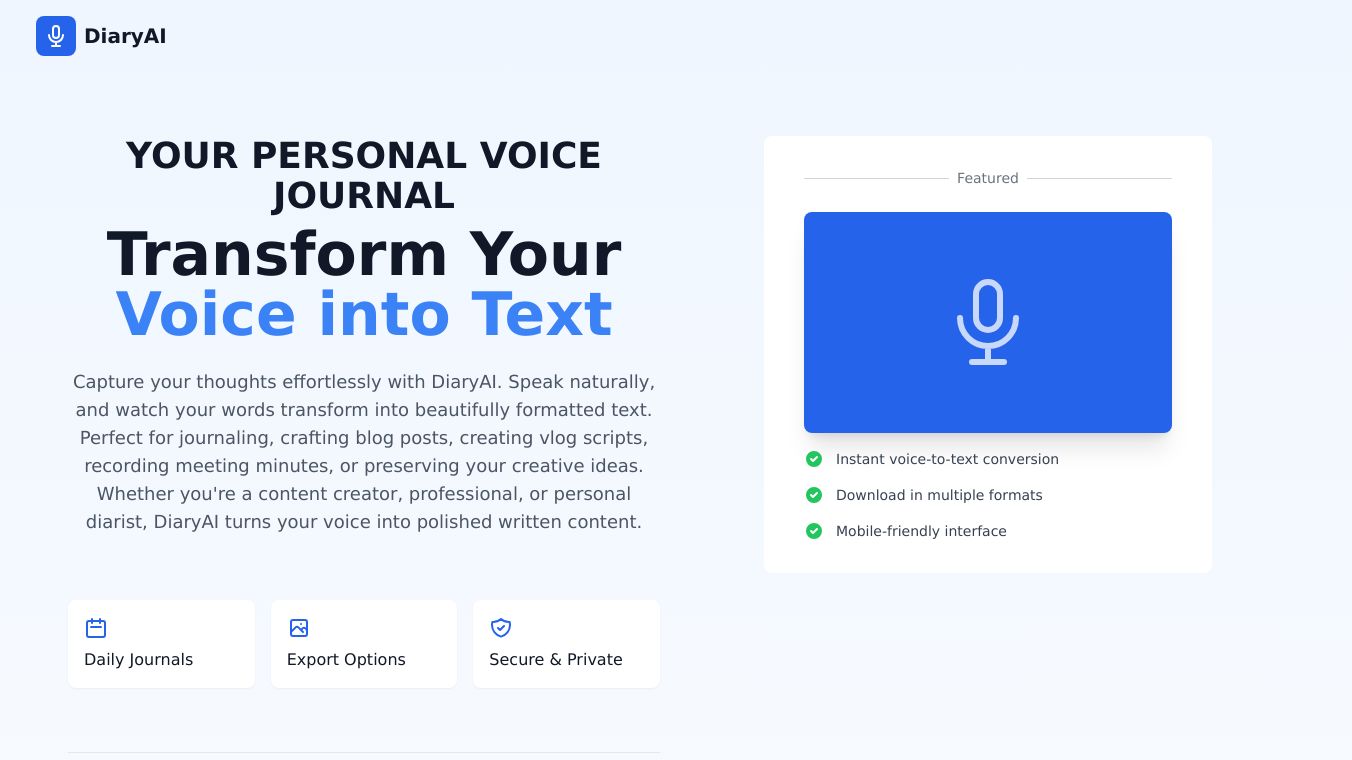 DiaryAI

YOUR PERSONAL VOICE JOURNAL

Transform Your Voice into Text

Capture your thoughts effortlessly with DiaryAI. Speak naturally, and watch your words transform into beautifully formatted text. Perfect for journaling, crafting blog posts, creating vlog scripts, recording meeting minutes, or preserving your creative ideas. Whether you're a content creator, professional, or personal diarist, DiaryAI turns your voice into polished written content.

Daily Journals

Export Options

Secure & Private

Featured

Instant voice-to-text conversion

Download in multiple formats

Mobile-friendly interface